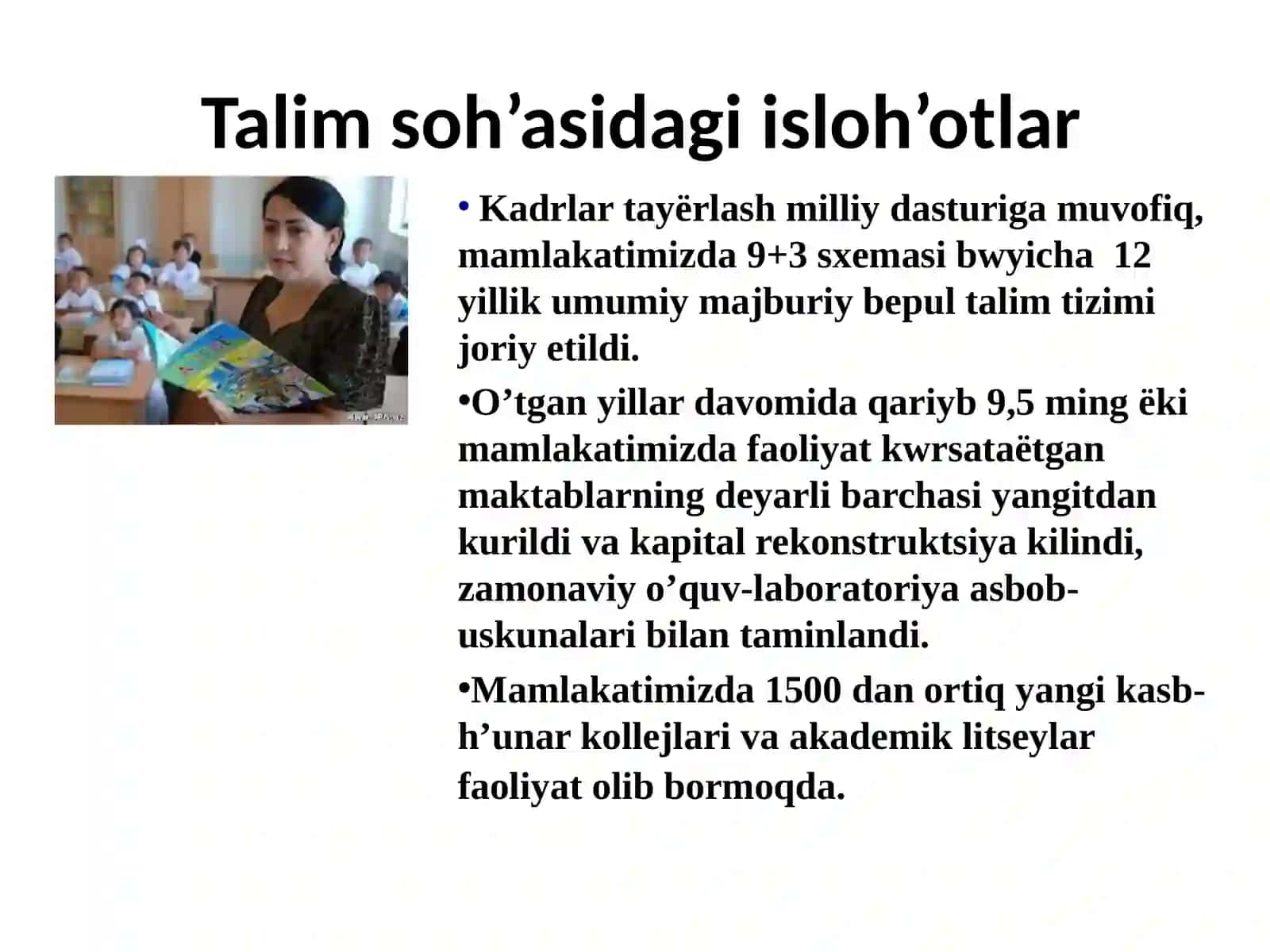 Talim soh’asidagi isloh’otlar

• Kadrlar tayërlash milliy dasturiga muvofiq, mamlakatimizda 9+3 sxemasi bwyicha 12 yillik umumiy majburiy bepul talim tizimi joriy etildi.

•O’tgan yillar davomida qariyb 9,5 ming ëki mamlakatimizda faoliyat kwrsataëtgan maktablarning deyarli barchasi yangitdan kurildi va kapital rekonstruktsiya kilindi, zamonaviy o’quv-laboratoriya asbob-uskunalari bilan taminlandi.

•Mamlakatimizda 1500 dan ortiq yangi kasb-h’unar kollejlari va akademik litseylar faoliyat olib bormoqda.